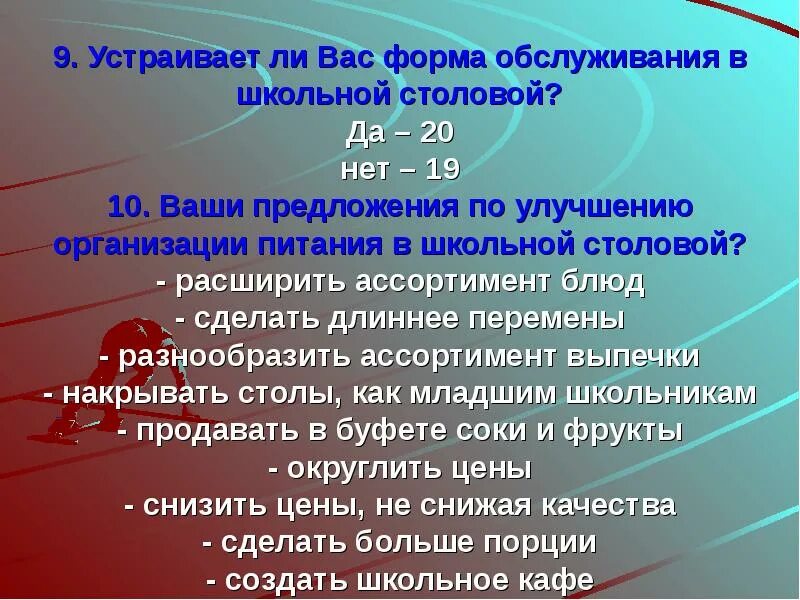 9. Устраивает ли Вас форма обслуживания в школьной столовой?
Да – 20
нет – 19
10. Ваши предложения по улучшению организации питания в школьной столовой?
- расширить ассортимент блюд
- сделать длиннее перемены
- разнообразить ассортимент выпечки
- накрывать столы, как младшим школьникам
- продавать в буфете соки и фрукты
- округлить цены
- снизить цены, не снижая качества
- сделать больше порции
- создать школьное кафе